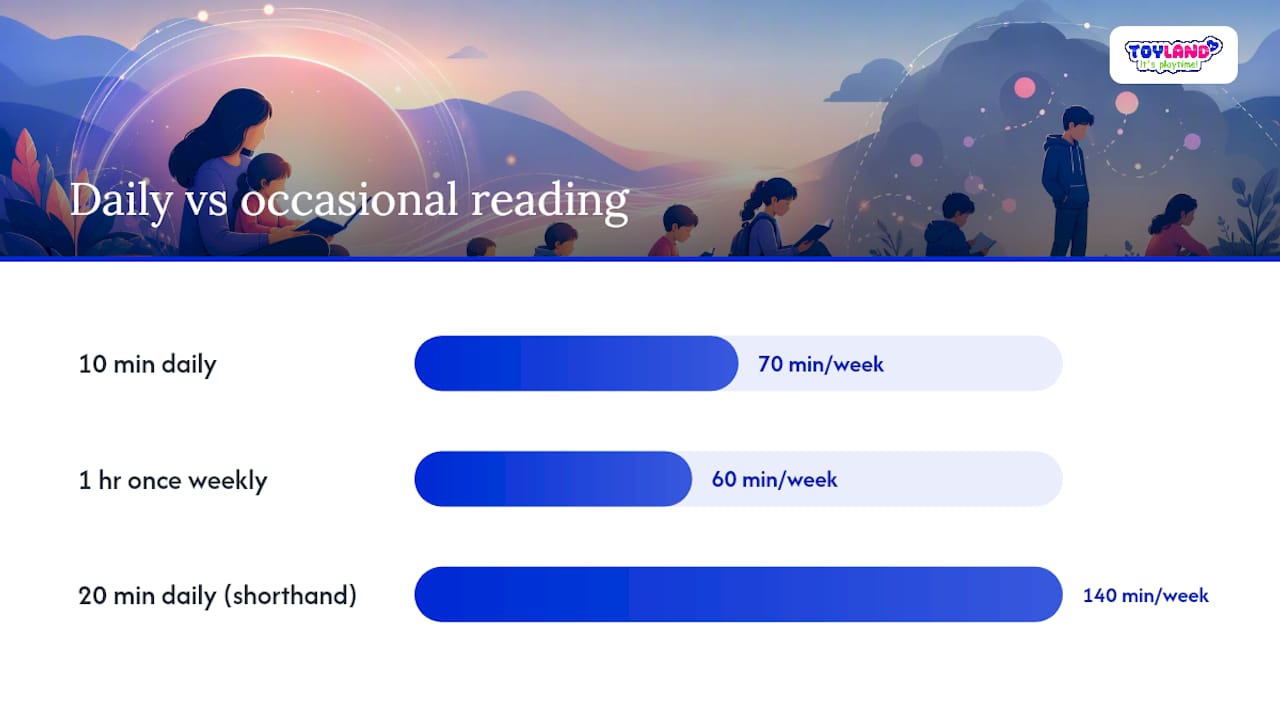 TOYLAND
It's playtime!

Daily vs occasional reading

10 min daily
70 min/week

1 hr once weekly
60 min/week

20 min daily (shorthand)
140 min/week